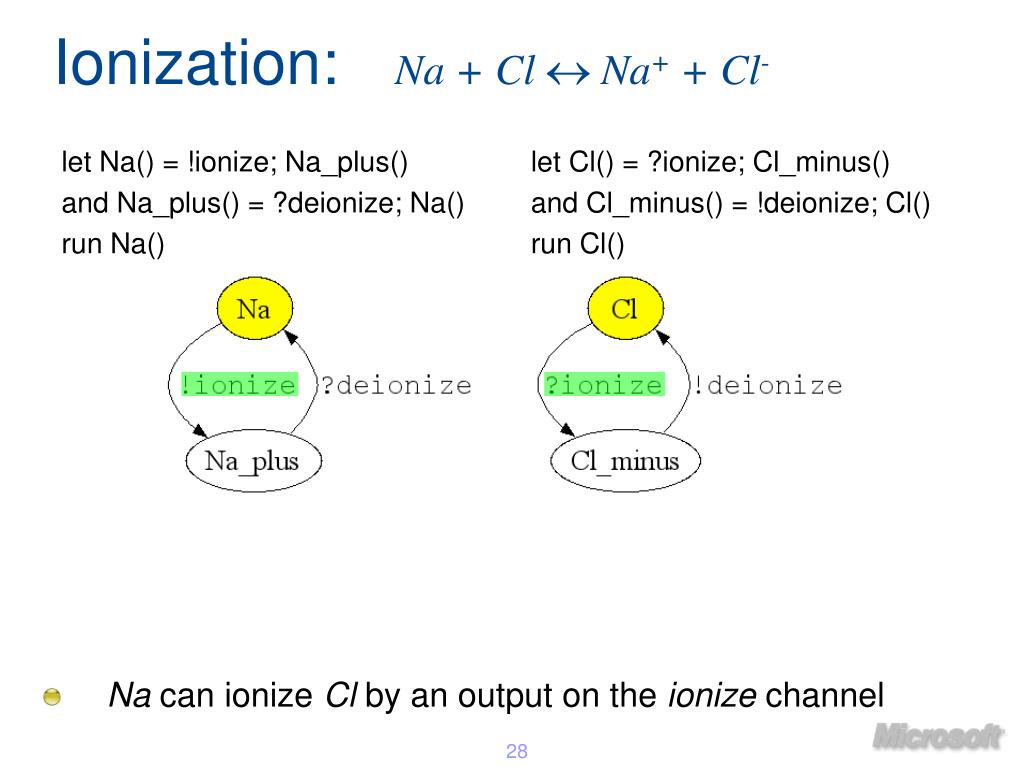 Ionization: $Na + Cl \leftrightarrow Na^+ + Cl^-$

let Na() = !ionize; Na_plus()
and Na_plus() = ?deionize; Na()
run Na()

Na
!ionize
?deionize
Na_plus

let Cl() = ?ionize; Cl_minus()
and Cl_minus() = !deionize; Cl()
run Cl()

Cl
?ionize
!deionize
Cl_minus

Na can ionize Cl by an output on the ionize channel

28

Microsoft